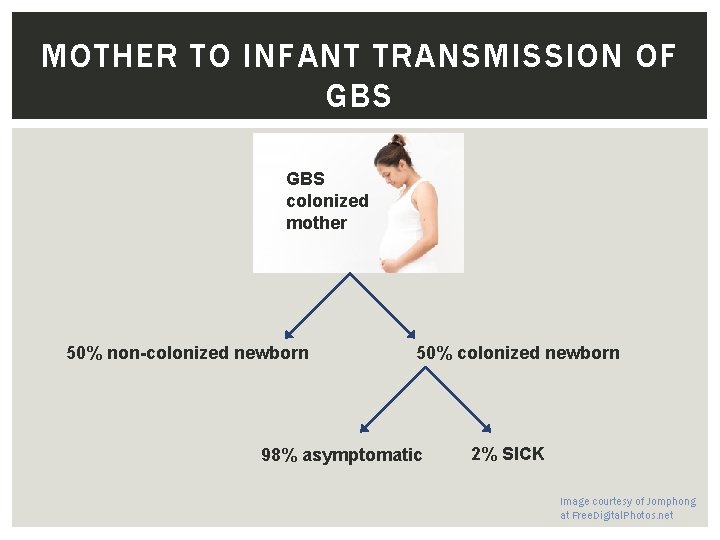 MOTHER TO INFANT TRANSMISSION OF GBS

GBS colonized mother

50% non-colonized newborn

50% colonized newborn

98% asymptomatic

2% SICK

Image courtesy of Jomphong at FreeDigitalPhotos.net